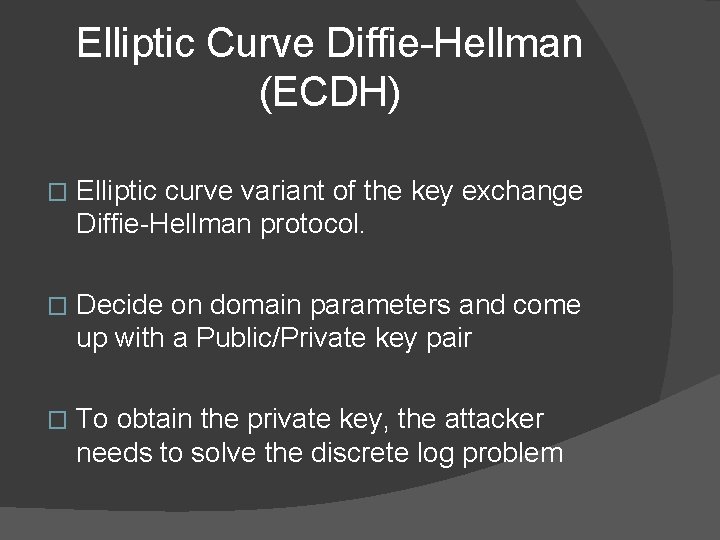 Elliptic Curve Diffie-Hellman (ECDH)

□ Elliptic curve variant of the key exchange Diffie-Hellman protocol.

□ Decide on domain parameters and come up with a Public/Private key pair

□ To obtain the private key, the attacker needs to solve the discrete log problem